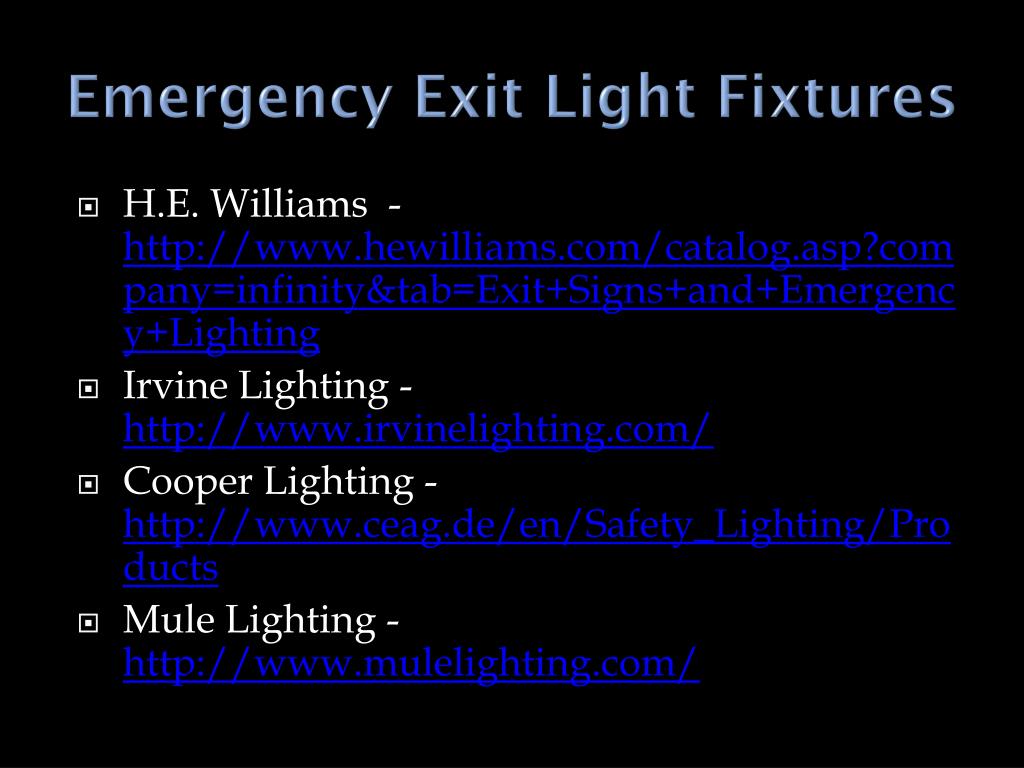 Emergency Exit Light Fixtures

H.E. Williams - http://www.hewilliams.com/catalog.asp?company=infinity&tab=Exit+Signs+and+Emergency+Lighting

Irvine Lighting - http://www.irvinelighting.com/

Cooper Lighting - http://www.ceag.de/en/Safety_Lighting/Products

Mule Lighting - http://www.mulelighting.com/